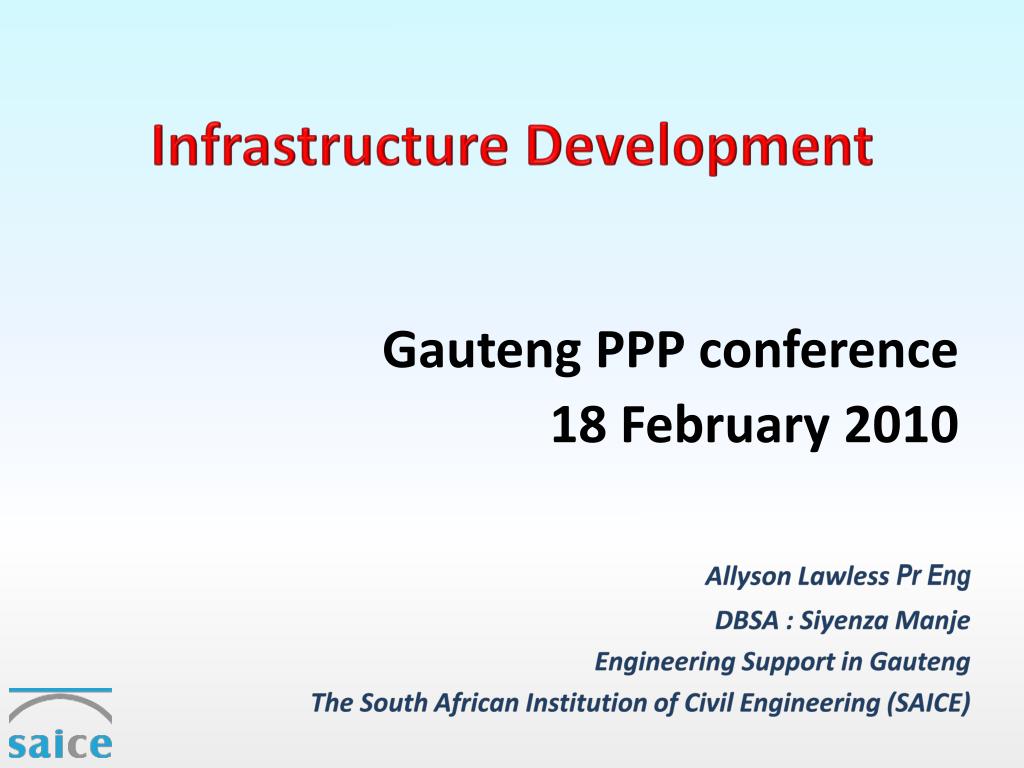 Infrastructure Development

Gauteng PPP conference
18 February 2010

Allyson Lawless Pr Eng
DBSA : Siyenza Manje
Engineering Support in Gauteng
The South African Institution of Civil Engineering (SAICE)

saice